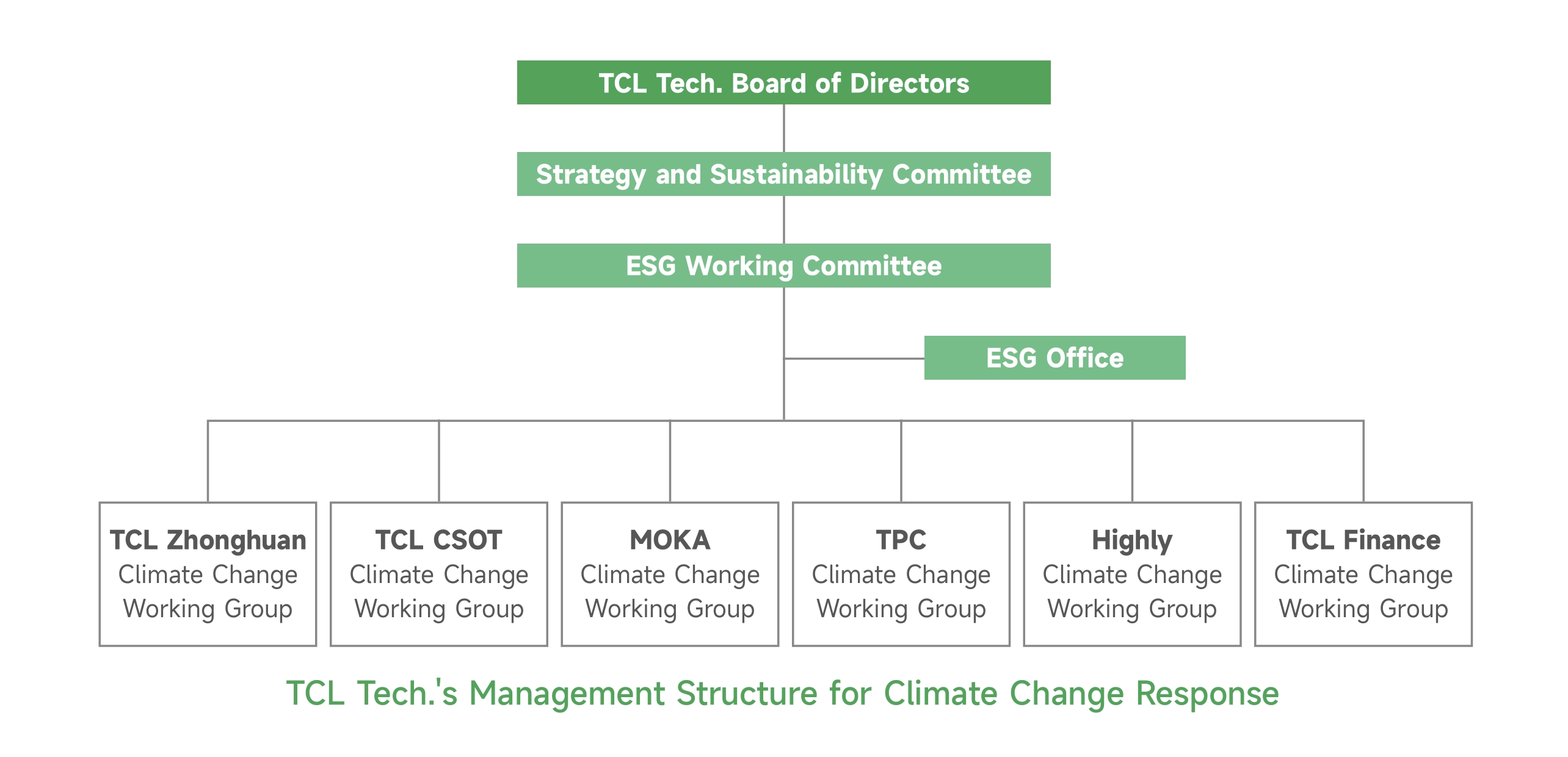 TCL Tech. Board of Directors

Strategy and Sustainability Committee

ESG Working Committee

ESG Office

TCL Zhonghuan
Climate Change Working Group

TCL CSOT
Climate Change Working Group

MOKA
Climate Change Working Group

TPC
Climate Change Working Group

Highly
Climate Change Working Group

TCL Finance
Climate Change Working Group

TCL Tech.'s Management Structure for Climate Change Response